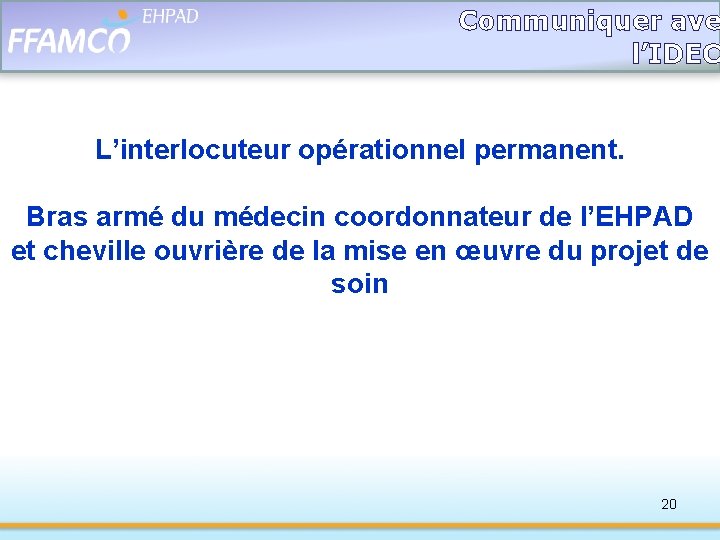 FFAMCO EHPAD

Communiquer ave
l'IDEC

L'interlocuteur opérationnel permanent.

Bras armé du médecin coordonnateur de l'EHPAD et cheville ouvrière de la mise en œuvre du projet de soin

20